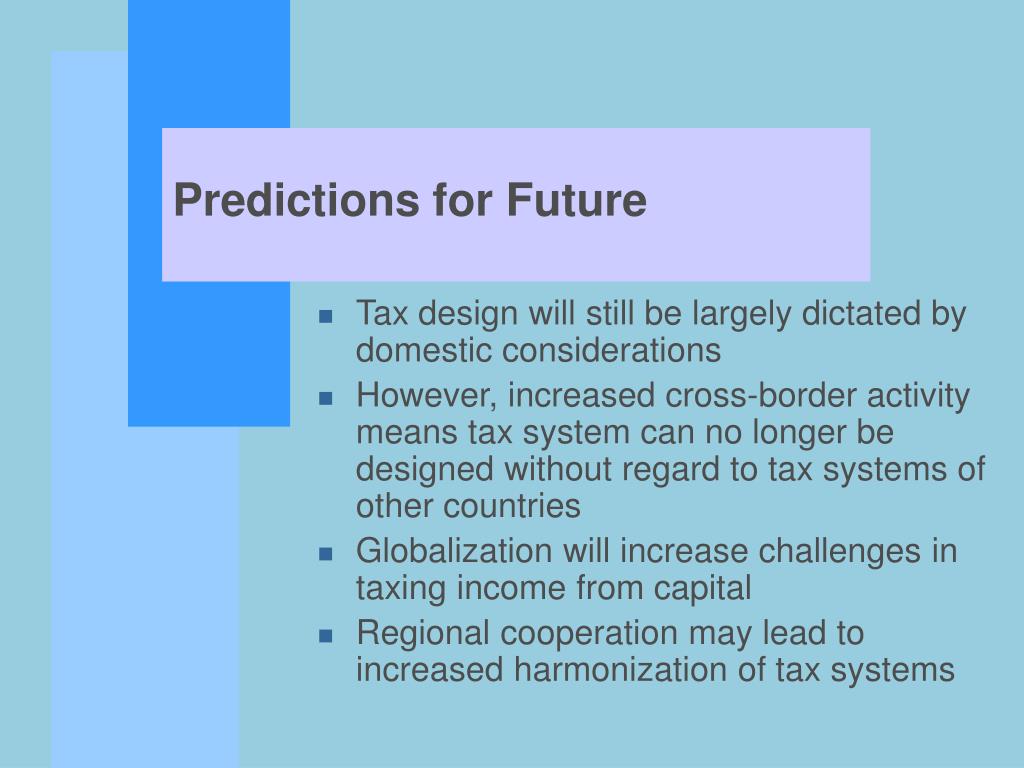 Predictions for Future

- Tax design will still be largely dictated by domestic considerations
- However, increased cross-border activity means tax system can no longer be designed without regard to tax systems of other countries
- Globalization will increase challenges in taxing income from capital
- Regional cooperation may lead to increased harmonization of tax systems